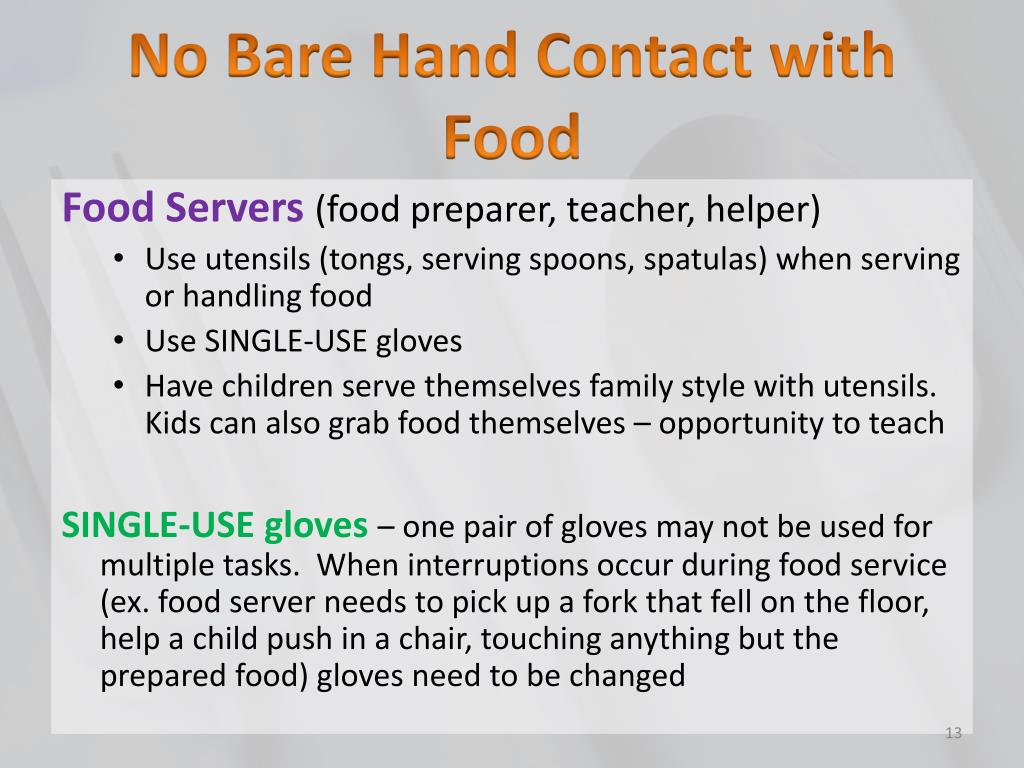 No Bare Hand Contact with Food

Food Servers (food preparer, teacher, helper)

• Use utensils (tongs, serving spoons, spatulas) when serving or handling food
• Use SINGLE-USE gloves
• Have children serve themselves family style with utensils. Kids can also grab food themselves – opportunity to teach

SINGLE-USE gloves – one pair of gloves may not be used for multiple tasks. When interruptions occur during food service (ex. food server needs to pick up a fork that fell on the floor, help a child push in a chair, touching anything but the prepared food) gloves need to be changed

13